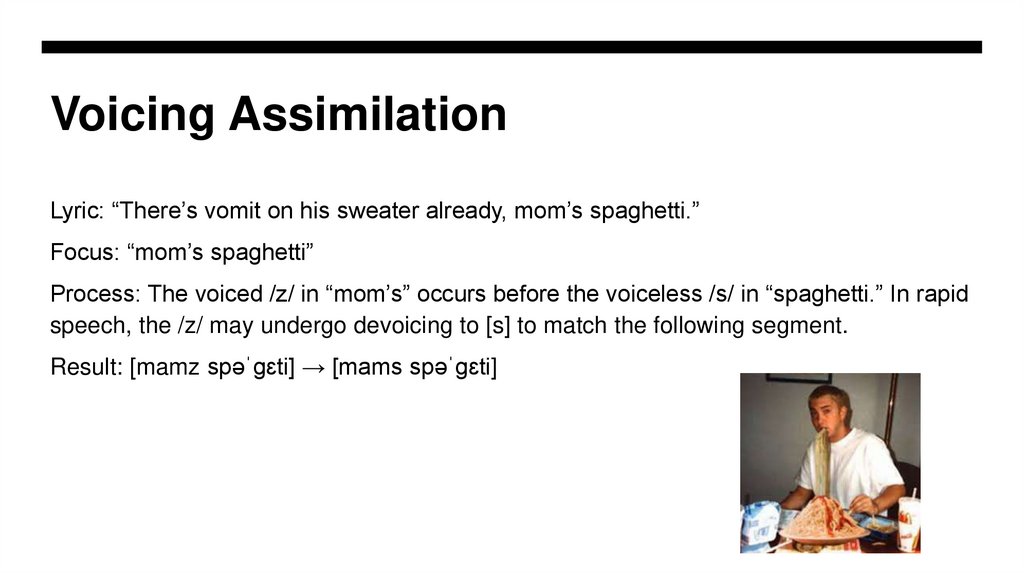 Voicing Assimilation

Lyric: “There’s vomit on his sweater already, mom’s spaghetti.”

Focus: “mom’s spaghetti”

Process: The voiced /z/ in “mom’s” occurs before the voiceless /s/ in “spaghetti.” In rapid speech, the /z/ may undergo devoicing to [s] to match the following segment.

Result: [mamz spəˈgɛti] → [mams spəˈgɛti]